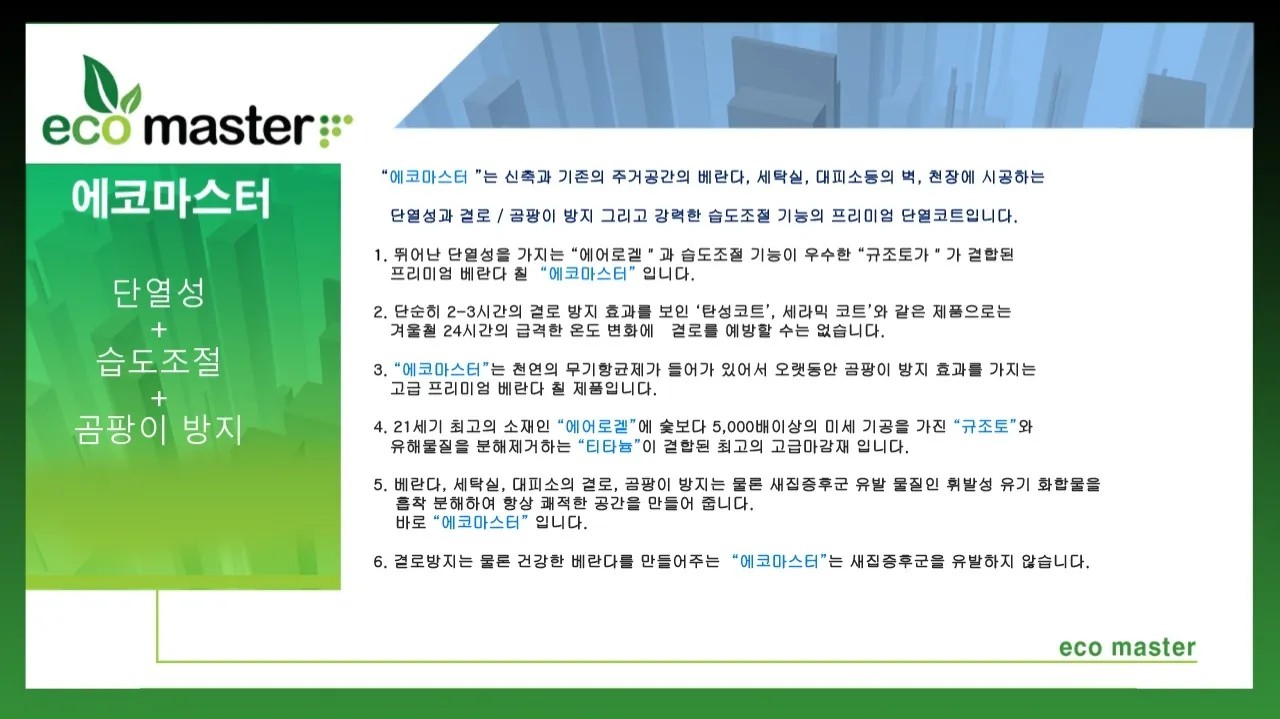 eco master

에코마스터

단열성
+
습도조절
+
곰팡이 방지

"에코마스터 "는 신축과 기존의 주거공간의 베란다, 세탁실, 대피소등의 벽, 천장에 시공하는 단열성과 결로 / 곰팡이 방지 그리고 강력한 습도조절 기능의 프리미엄 단열코트입니다.

1. 뛰어난 단열성을 가지는 "에어로겔 " 과 습도조절 기능이 우수한 "규조토가 " 가 결합된 프리미엄 베란다 칠 "에코마스터" 입니다.

2. 단순히 2-3시간의 결로 방지 효과를 보인 '탄성코트', 세라믹 코트'와 같은 제품으로는 겨울철 24시간의 급격한 온도 변화에 결로를 예방할 수는 없습니다.

3. "에코마스터"는 천연의 무기항균제가 들어가 있어서 오랫동안 곰팡이 방지 효과를 가지는 고급 프리미엄 베란다 칠 제품입니다.

4. 21세기 최고의 소재인 "에어로겔"에 숯보다 5,000배이상의 미세 기공을 가진 "규조토"와 유해물질을 분해제거하는 "티타늄"이 결합된 최고의 고급마감재 입니다.

5. 베란다, 세탁실, 대피소의 결로, 곰팡이 방지는 물론 새집증후군 유발 물질인 휘발성 유기 화합물을 흡착 분해하여 항상 쾌적한 공간을 만들어 줍니다.
바로 "에코마스터" 입니다.

6. 결로방지는 물론 건강한 베란다를 만들어주는 "에코마스터"는 새집증후군을 유발하지 않습니다.

eco master